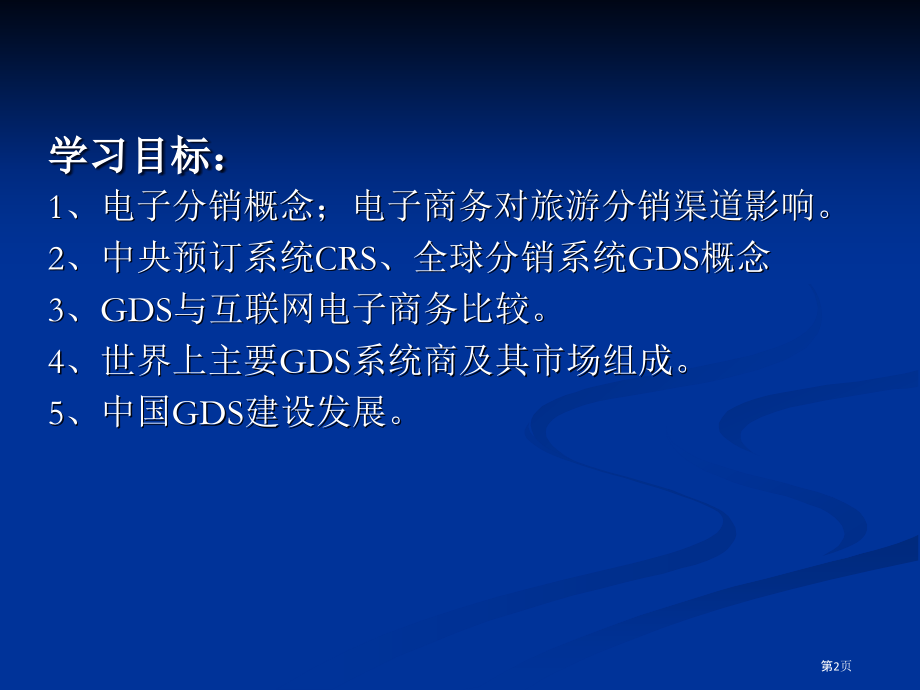 学习目标：

1、电子分销概念；电子商务对旅游分销渠道影响。

2、中央预订系统CRS、全球分销系统GDS概念

3、GDS与互联网电子商务比较。

4、世界上主要GDS系统商及其市场组成。

5、中国GDS建设发展。

第2页